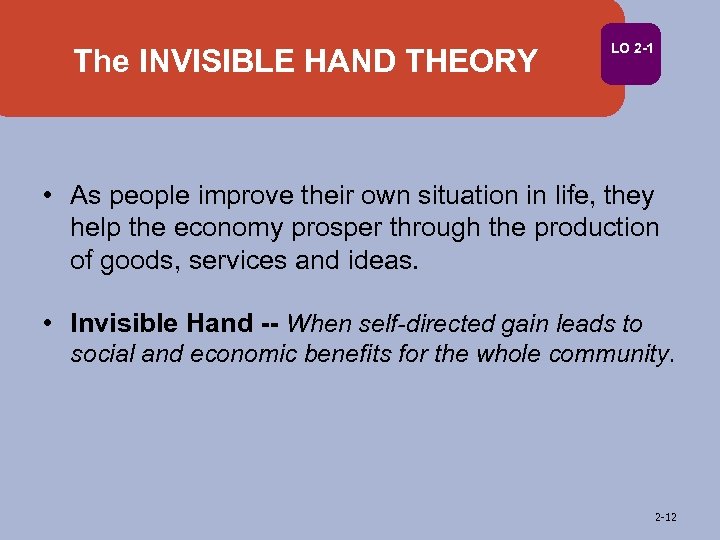 The INVISIBLE HAND THEORY

LO 2-1

• As people improve their own situation in life, they help the economy prosper through the production of goods, services and ideas.

• Invisible Hand -- When self-directed gain leads to social and economic benefits for the whole community.

2-12